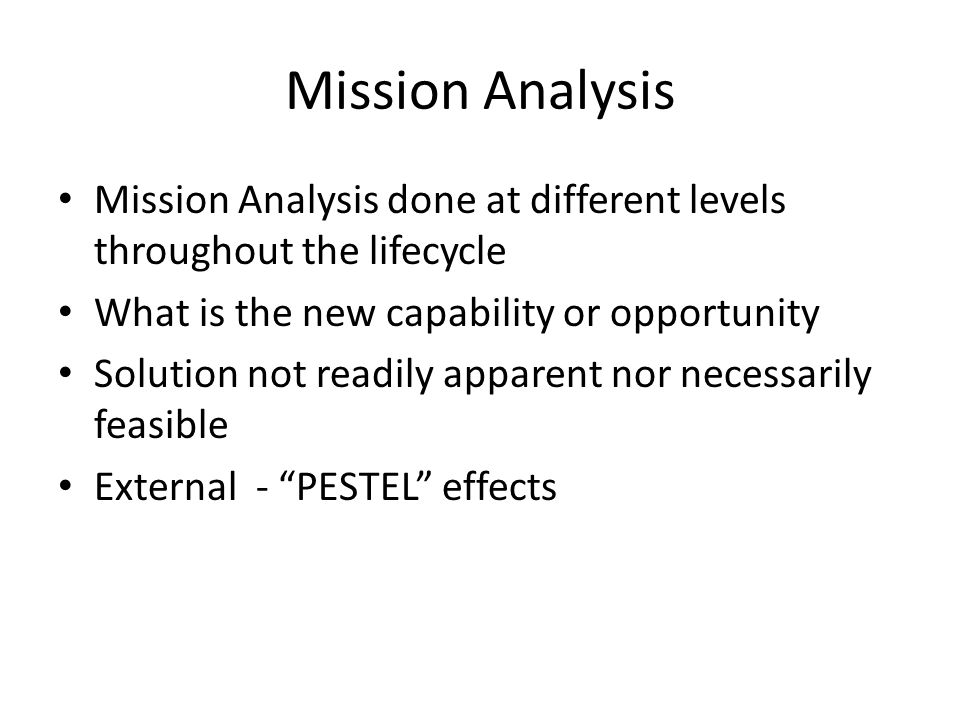 Mission Analysis

• Mission Analysis done at different levels throughout the lifecycle
• What is the new capability or opportunity
• Solution not readily apparent nor necessarily feasible
• External - “PESTEL” effects